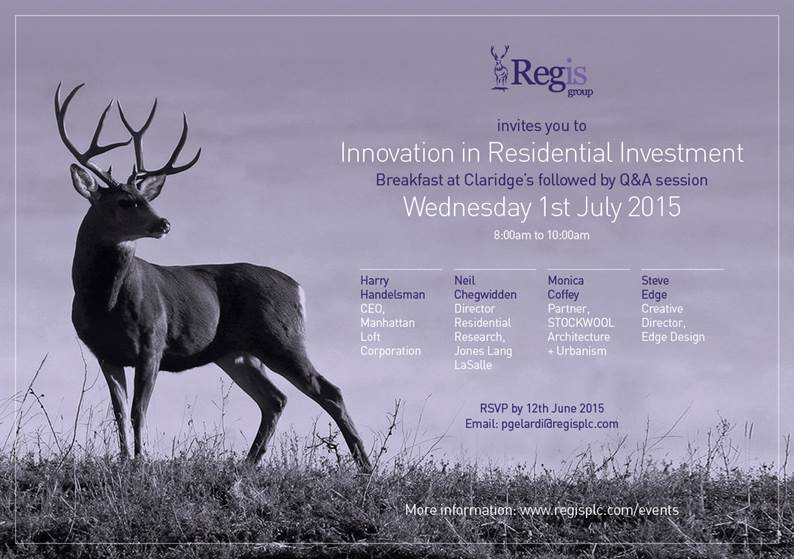 Regis
group

invites you to

Innovation in Residential Investment

Breakfast at Claridge's followed by Q&A session

Wednesday 1st July 2015

8:00am to 10:00am

Harry Handelsman
CEO, Manhattan Loft Corporation

Neil Chegwidden
Director Residential Research, Jones Lang LaSalle

Monica Coffey
Partner, STOCKWOOL Architecture + Urbanism

Steve Edge
Creative Director, Edge Design

RSVP by 12th June 2015
Email: pgelardi@regisplc.com

More information: www.regisplc.com/events